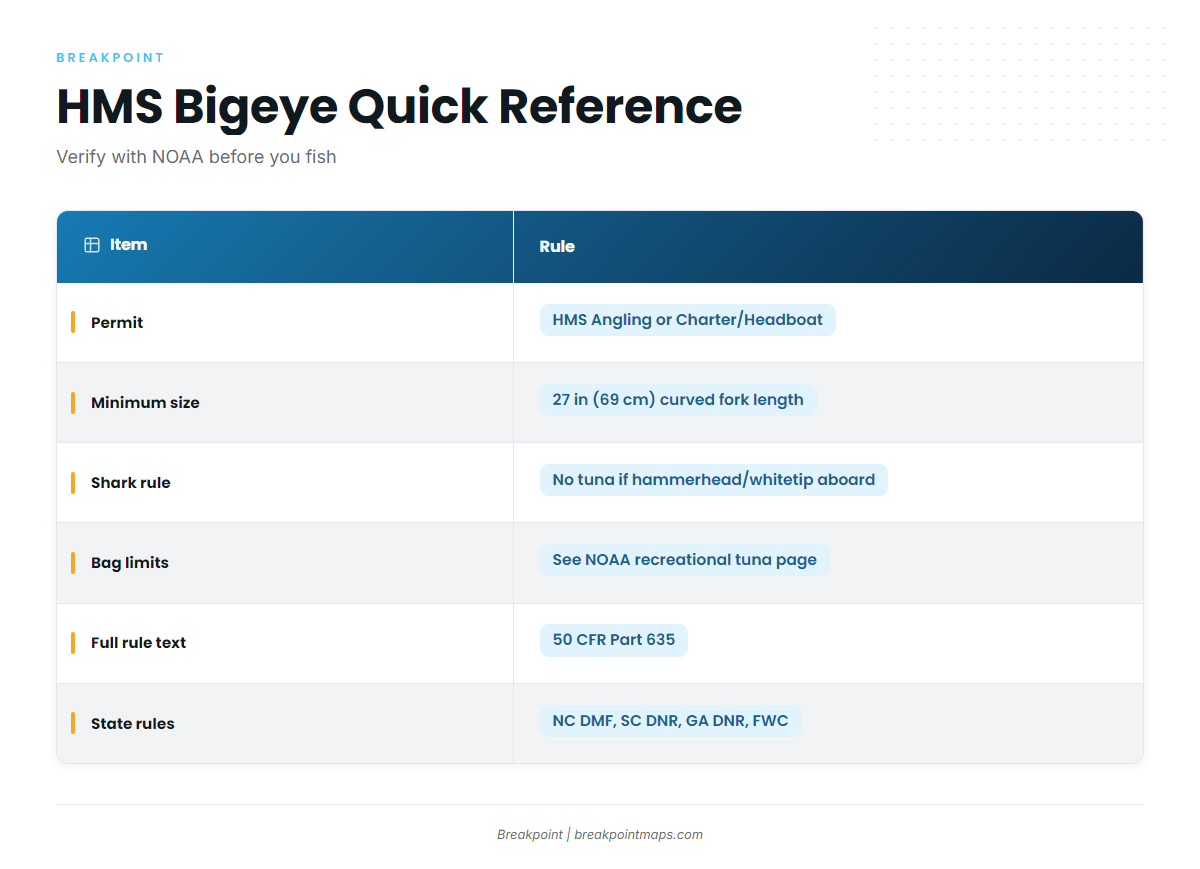 BREAKPOINT

HMS Bigeye Quick Reference

Verify with NOAA before you fish

| Item | Rule |
|---|---|
| Permit | HMS Angling or Charter/Headboat |
| Minimum size | 27 in (69 cm) curved fork length |
| Shark rule | No tuna if hammerhead/whitetip aboard |
| Bag limits | See NOAA recreational tuna page |
| Full rule text | 50 CFR Part 635 |
| State rules | NC DMF, SC DNR, GA DNR, FWC |

Breakpoint | breakpointmaps.com